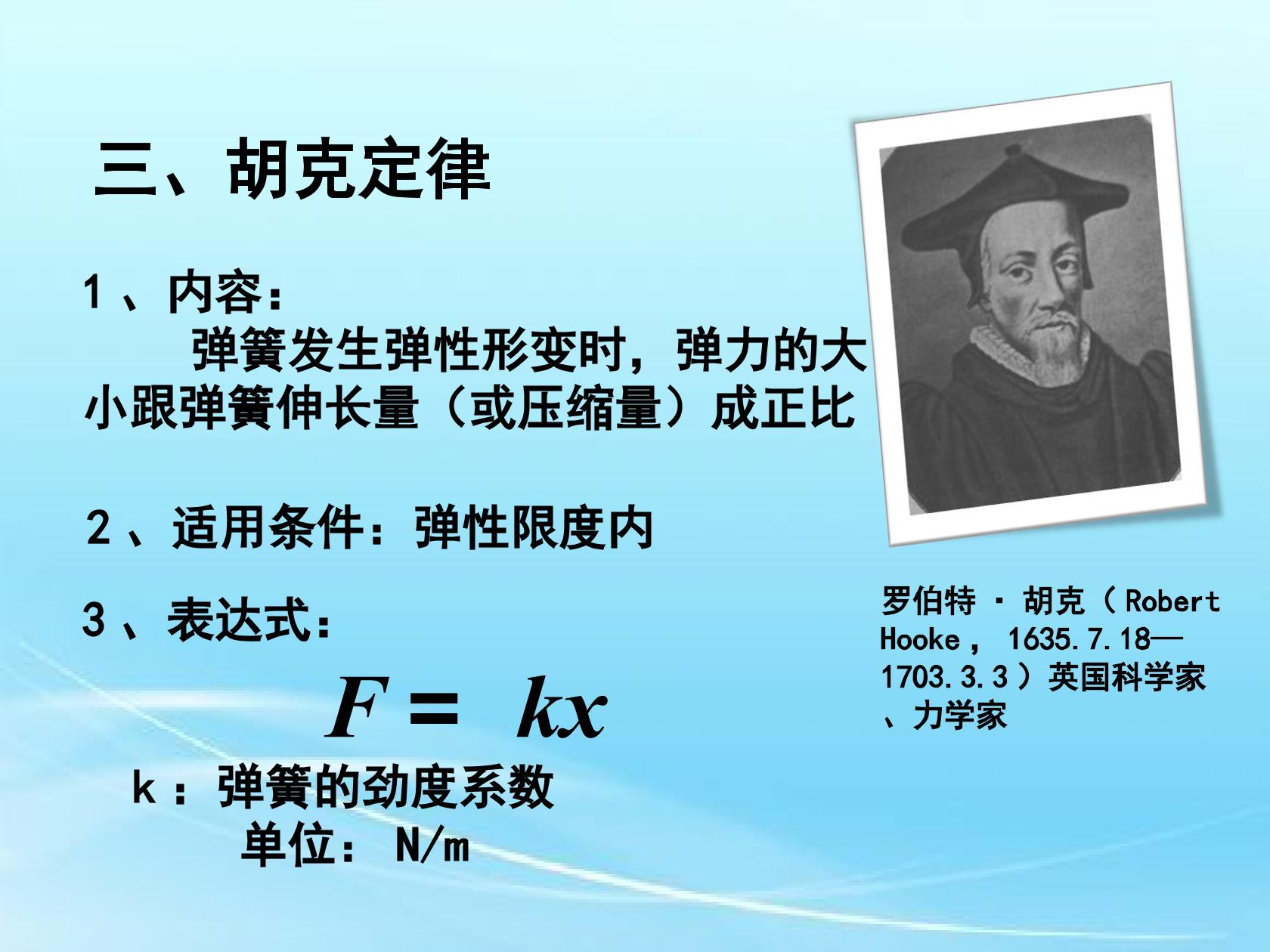 三、胡克定律

1、内容：

弹簧发生弹性形变时，弹力的大小跟弹簧伸长量（或压缩量）成正比

2、适用条件：弹性限度内

3、表达式：

$F = kx$

k：弹簧的劲度系数

单位：N/m

罗伯特·胡克（Robert Hooke，1635.7.18—1703.3.3）英国科学家、力学家